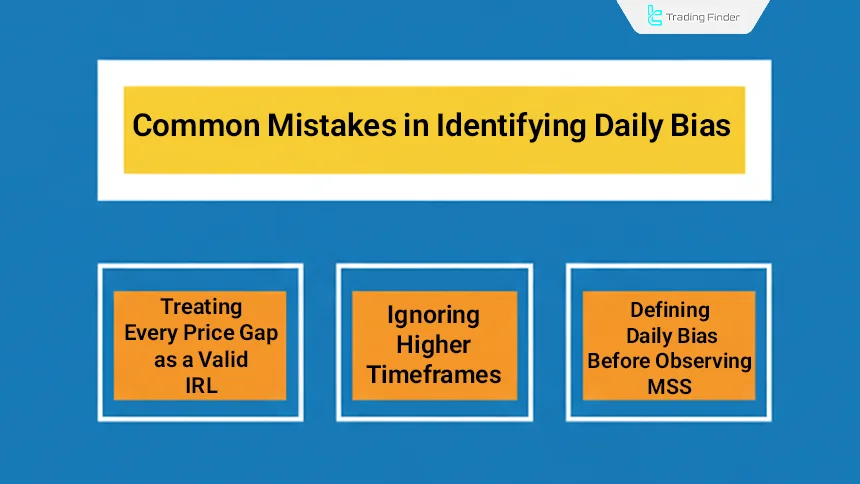 Trading Finder

Common Mistakes in Identifying Daily Bias

Treating Every Price Gap as a Valid IRL

Ignoring Higher Timeframes

Defining Daily Bias Before Observing MSS